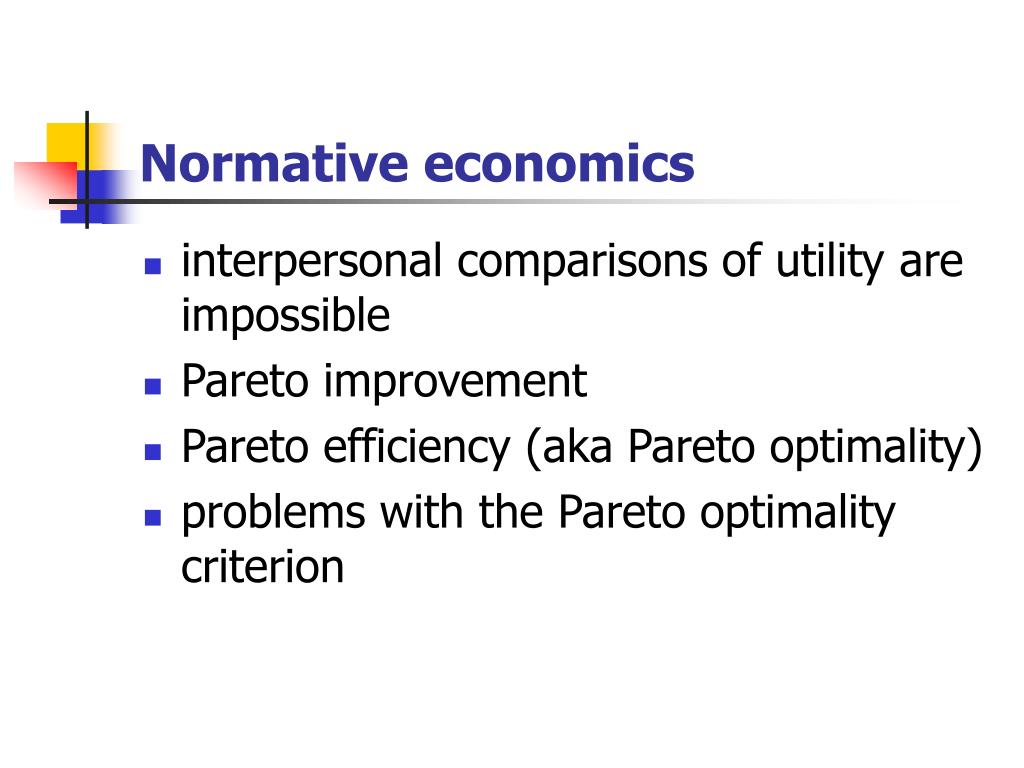 Normative economics

- interpersonal comparisons of utility are impossible
- Pareto improvement
- Pareto efficiency (aka Pareto optimality)
- problems with the Pareto optimality criterion